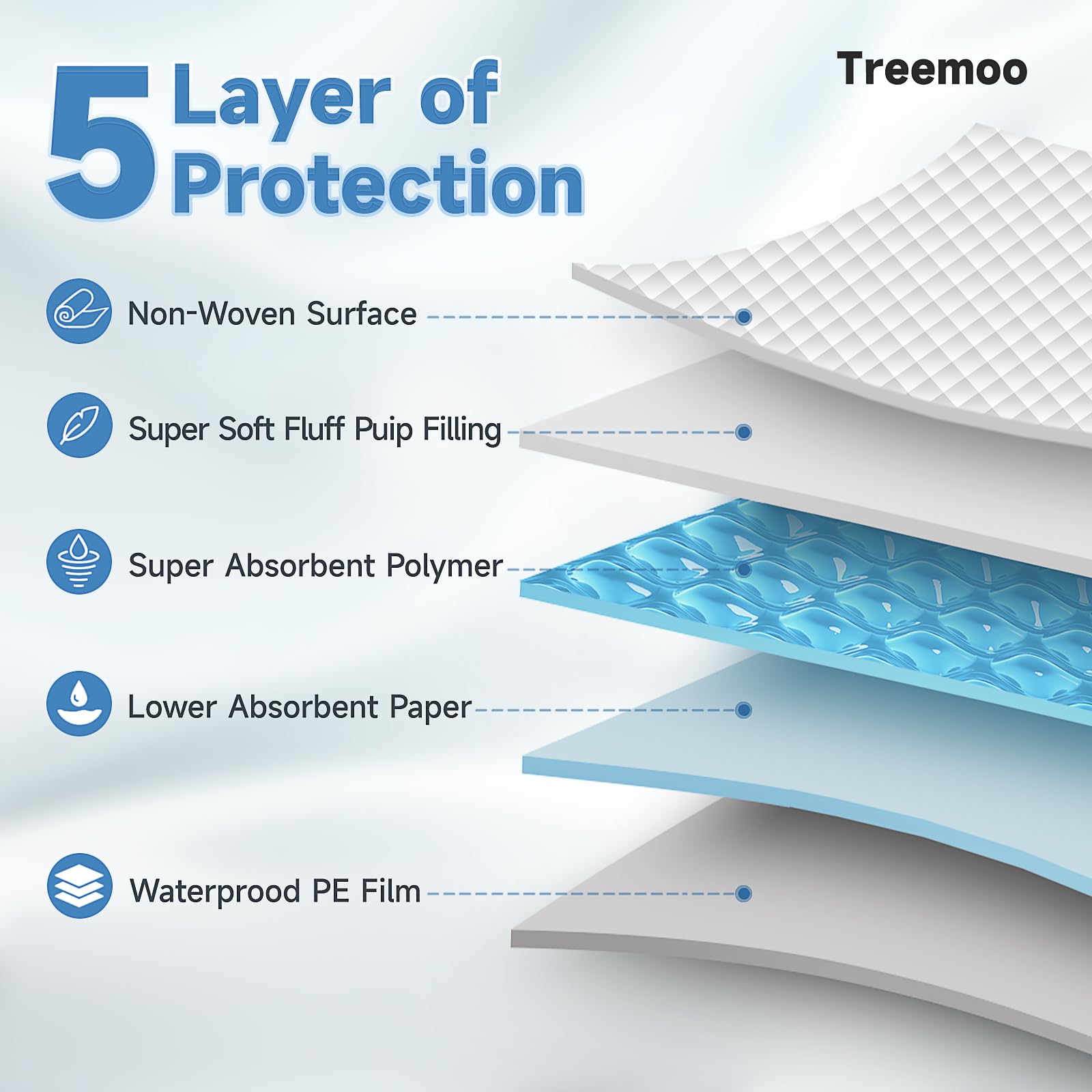 5 Layer of Protection

Treemoo

Non-Woven Surface

Super Soft Fluff Puip Filling

Super Absorbent Polymer

Lower Absorbent Paper

Waterprood PE Film